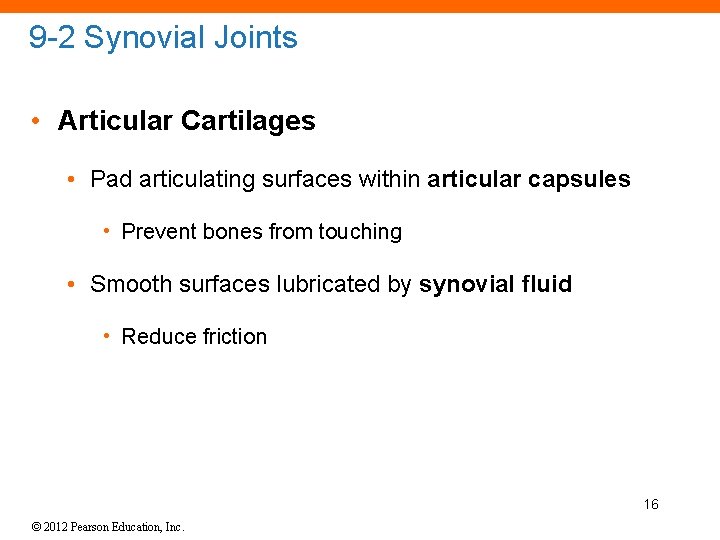 9-2 Synovial Joints

• Articular Cartilages

• Pad articulating surfaces within articular capsules

• Prevent bones from touching

• Smooth surfaces lubricated by synovial fluid

• Reduce friction

16

© 2012 Pearson Education, Inc.